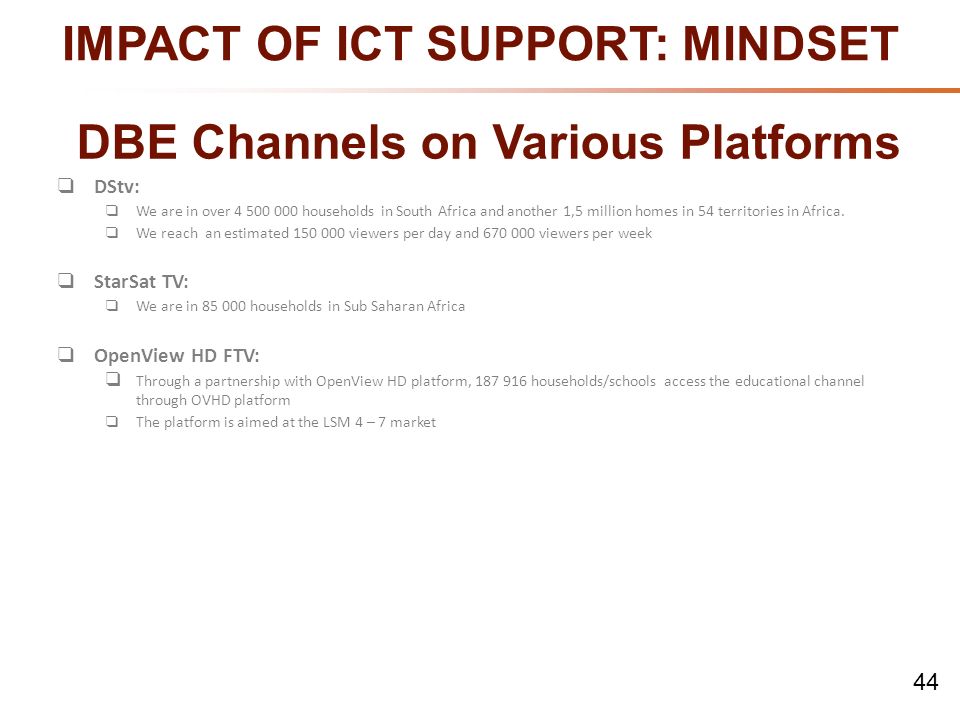 IMPACT OF ICT SUPPORT: MINDSET

DBE Channels on Various Platforms

❑ DStv:
❑ We are in over 4 500 000 households in South Africa and another 1,5 million homes in 54 territories in Africa.
❑ We reach an estimated 150 000 viewers per day and 670 000 viewers per week

❑ StarSat TV:
❑ We are in 85 000 households in Sub Saharan Africa

❑ OpenView HD FTV:
❑ Through a partnership with OpenView HD platform, 187 916 households/schools access the educational channel through OVHD platform
❑ The platform is aimed at the LSM 4 – 7 market

44